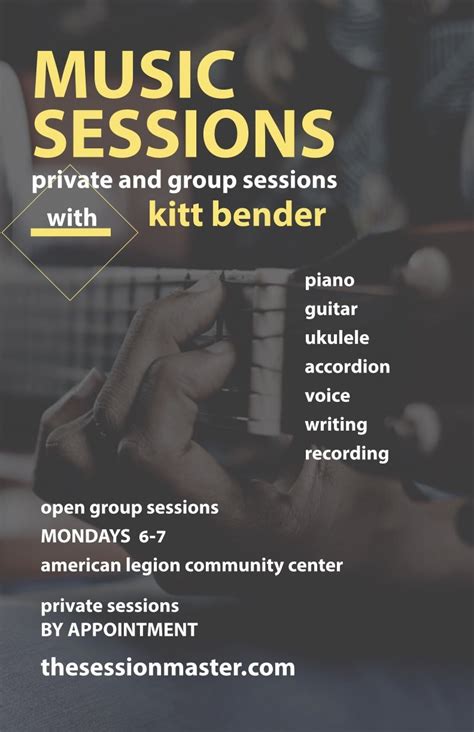 MUSIC SESSIONS
private and group sessions
with kitt bender

piano
guitar
ukulele
accordion
voice
writing
recording

open group sessions
MONDAYS 6-7
american legion community center

private sessions
BY APPOINTMENT

thesessionmaster.com